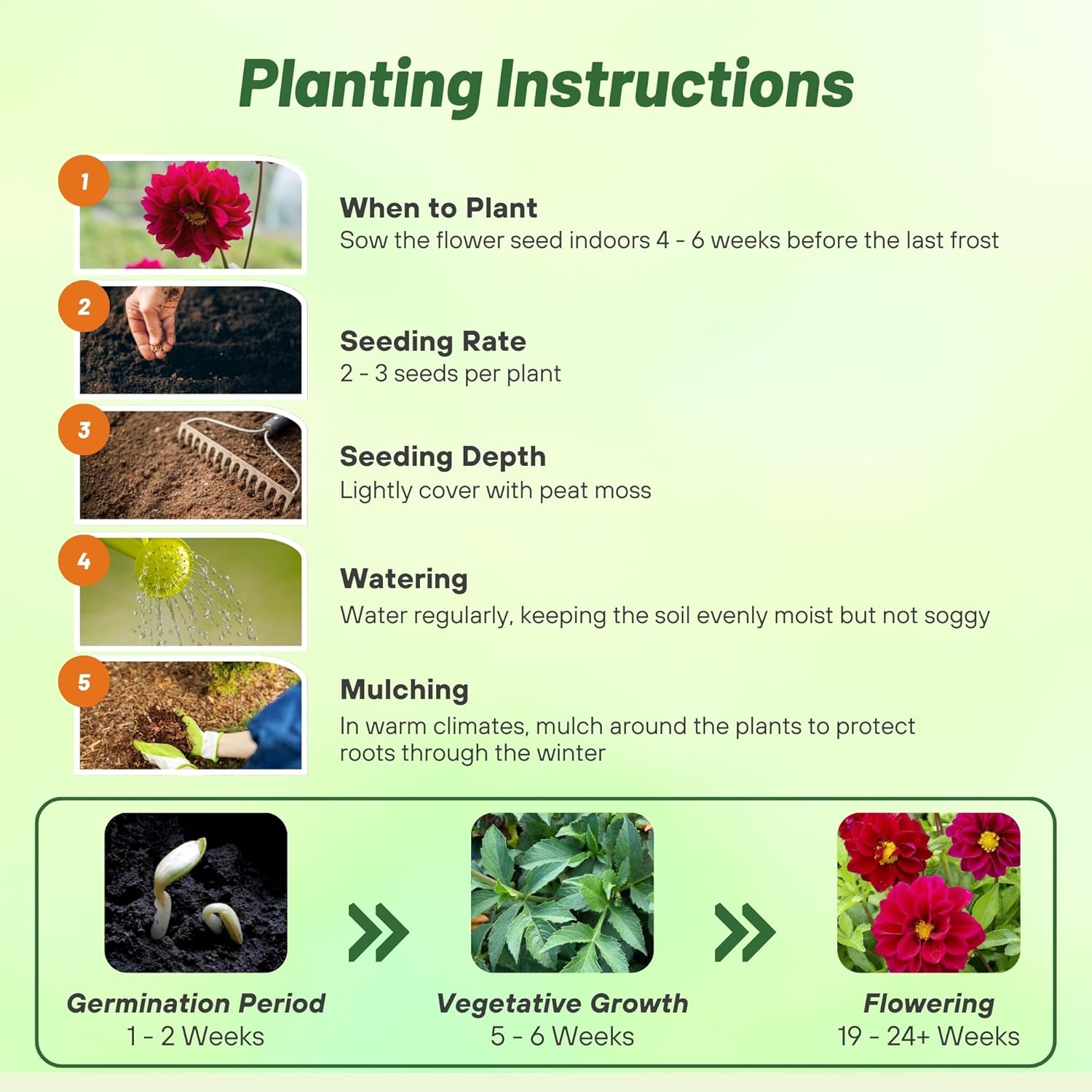 Planting Instructions

1
When to Plant
Sow the flower seed indoors 4 - 6 weeks before the last frost

2
Seeding Rate
2 - 3 seeds per plant

3
Seeding Depth
Lightly cover with peat moss

4
Watering
Water regularly, keeping the soil evenly moist but not soggy

5
Mulching
In warm climates, mulch around the plants to protect roots through the winter

Germination Period
1 - 2 Weeks

Vegetative Growth
5 - 6 Weeks

Flowering
19 - 24+ Weeks